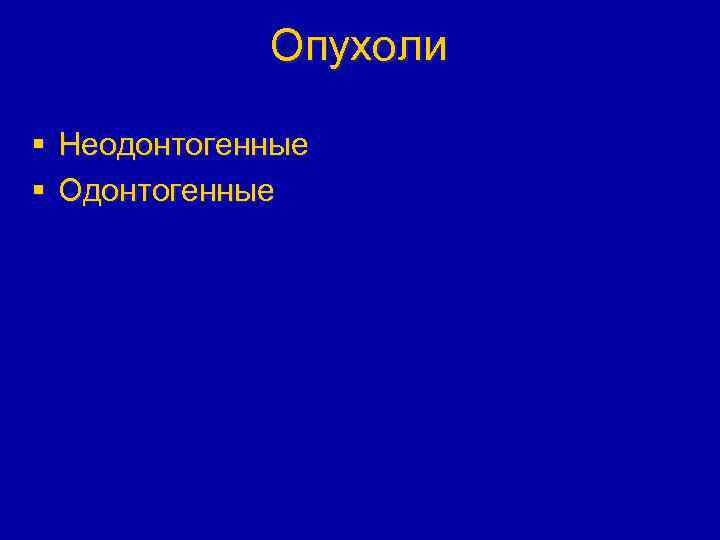 Опухоли

▪ Неодонтогенные
▪ Одонтогенные